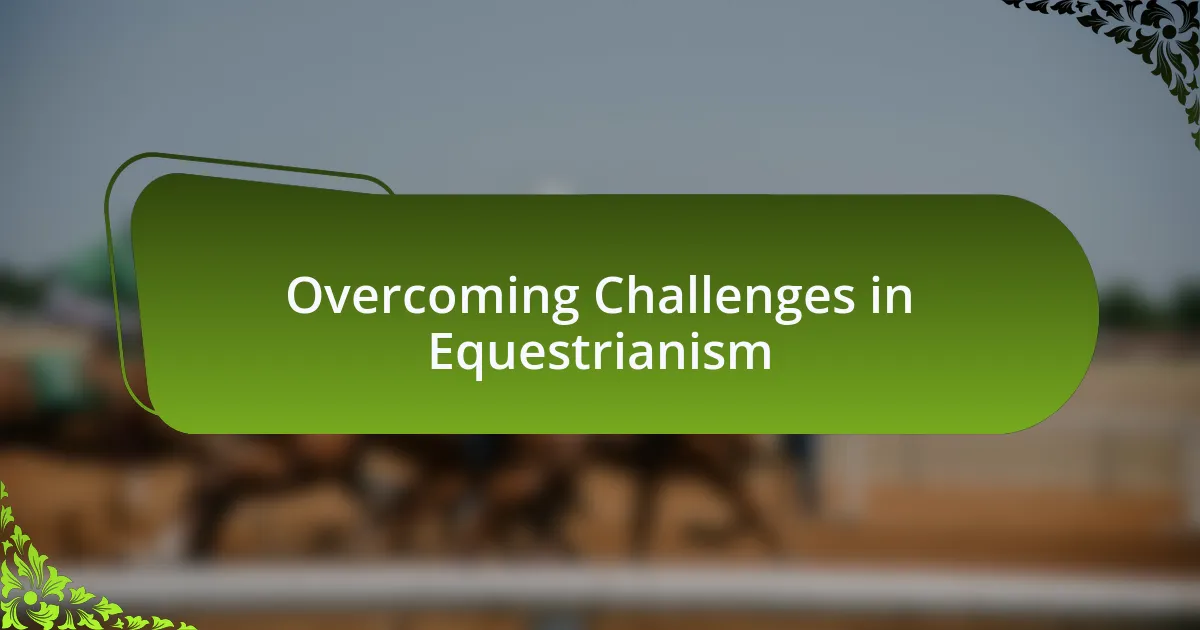 Overcoming Challenges in Equestrianism